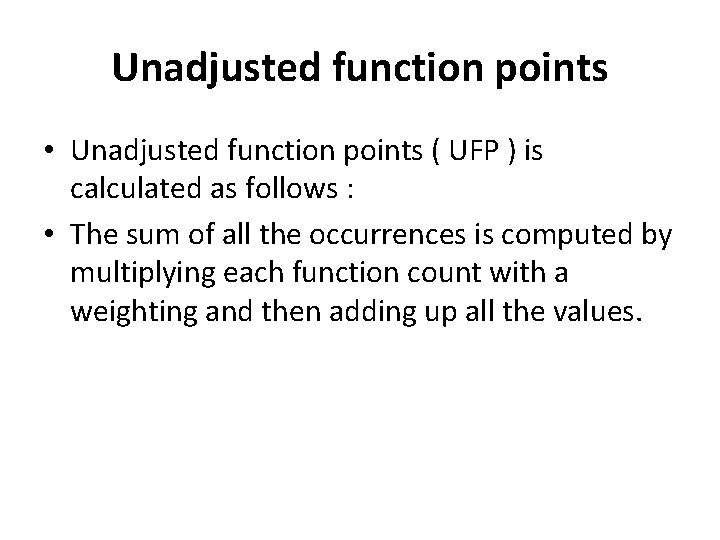 Unadjusted function points

• Unadjusted function points ( UFP ) is calculated as follows :

• The sum of all the occurrences is computed by multiplying each function count with a weighting and then adding up all the values.